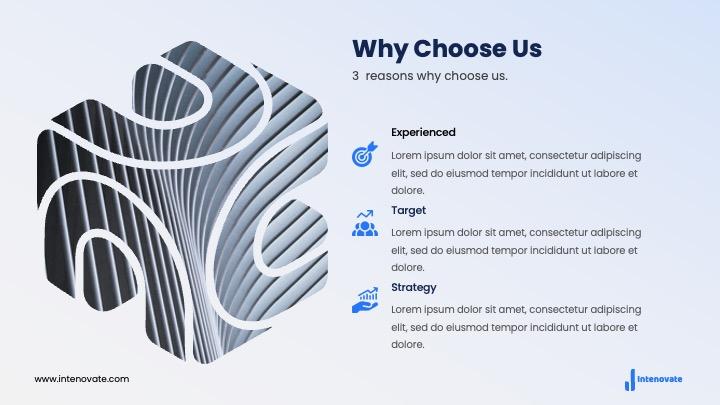 Why Choose Us

3 reasons why choose us.

Experienced

Lorem ipsum dolor sit amet, consectetur adipiscing elit, sed do eiusmod tempor incididunt ut labore et dolore.

Target

Lorem ipsum dolor sit amet, consectetur adipiscing elit, sed do eiusmod tempor incididunt ut labore et dolore.

Strategy

Lorem ipsum dolor sit amet, consectetur adipiscing elit, sed do eiusmod tempor incididunt ut labore et dolore.

www.intenovate.com

Intenovate